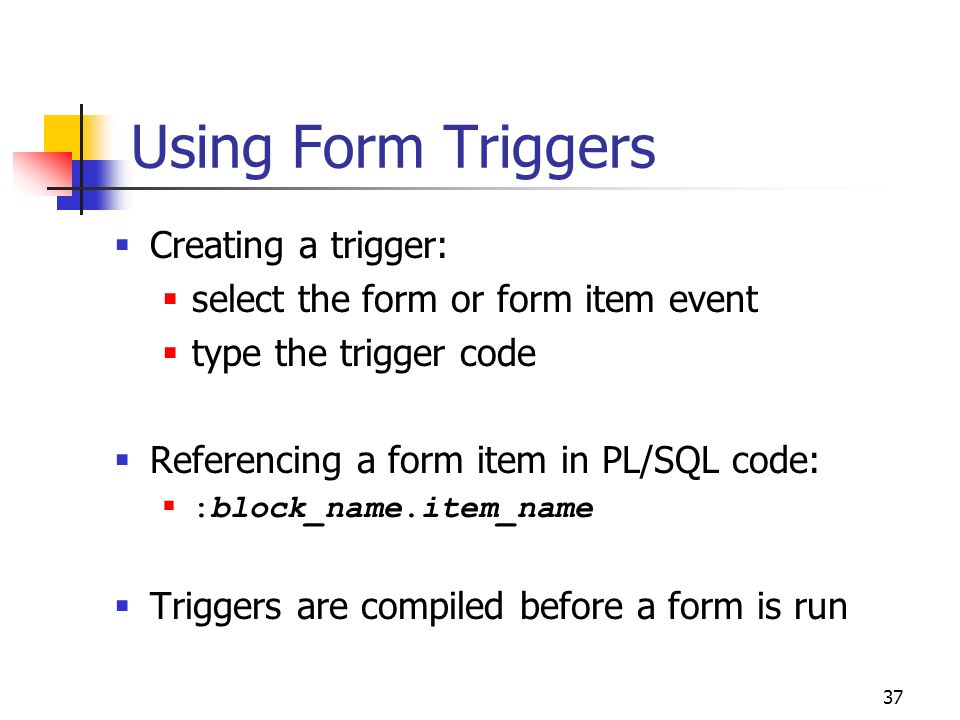 Using Form Triggers

- Creating a trigger:
  - select the form or form item event
  - type the trigger code

- Referencing a form item in PL/SQL code:
  - :block_name.item_name

- Triggers are compiled before a form is run

37